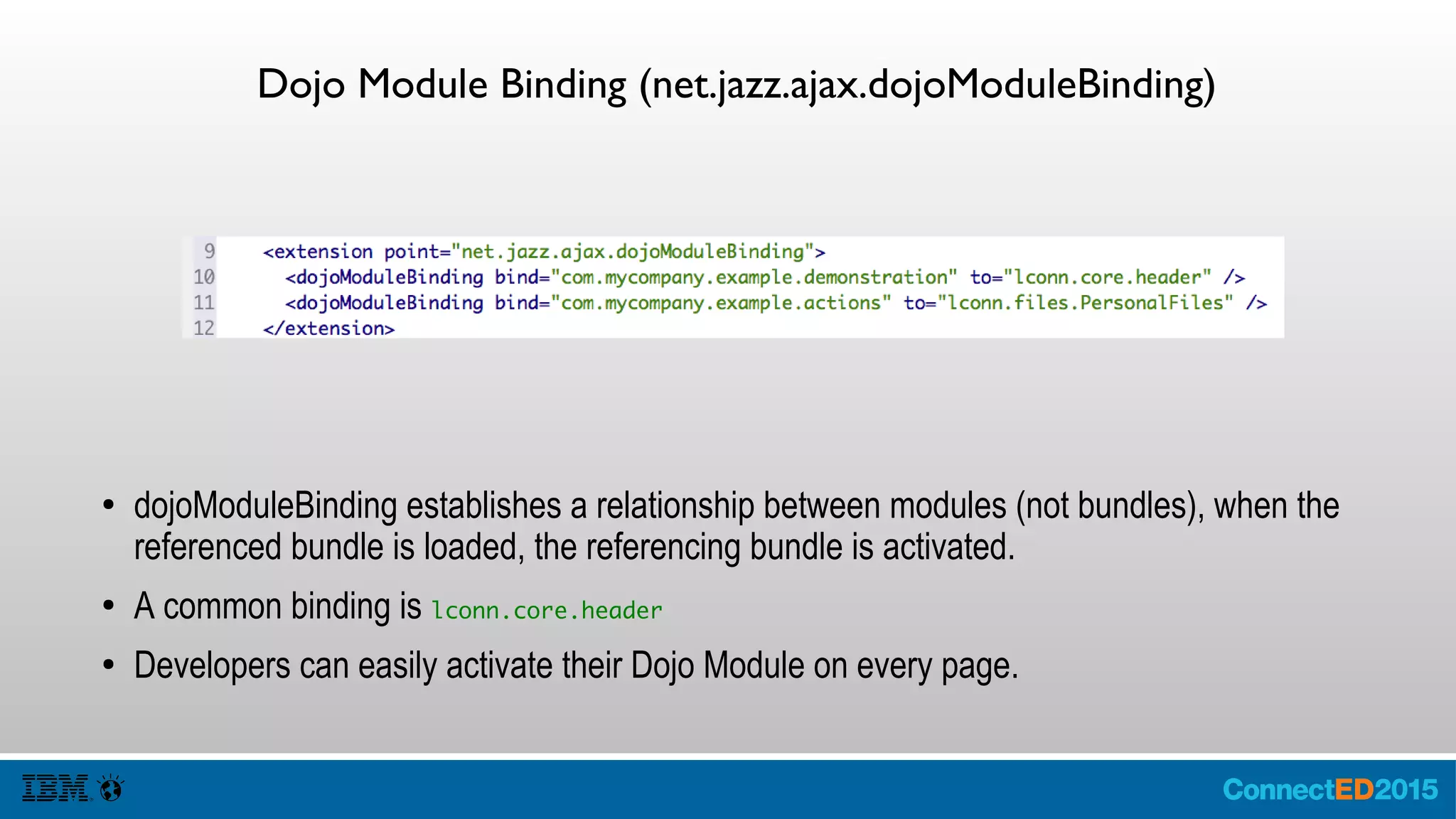 Dojo Module Binding (net.jazz.ajax.dojoModuleBinding)

9 <extension point="net.jazz.ajax.dojoModuleBinding">
10 <dojoModuleBinding bind="com.mycompany.example.demonstration" to="lconn.core.header" />
11 <dojoModuleBinding bind="com.mycompany.example.actions" to="lconn.files.PersonalFiles" />
12 </extension>

• dojoModuleBinding establishes a relationship between modules (not bundles), when the referenced bundle is loaded, the referencing bundle is activated.

• A common binding is lconn.core.header

• Developers can easily activate their Dojo Module on every page.

IBM

ConnectED2015